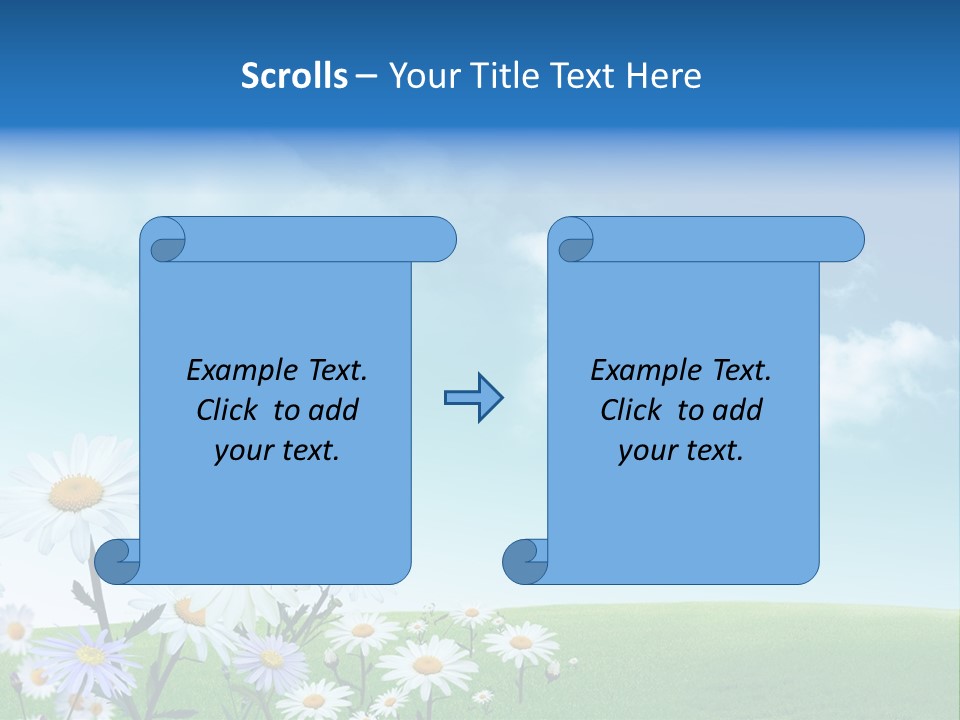 Scrolls – Your Title Text Here

Example Text. Click to add your text.

Example Text. Click to add your text.